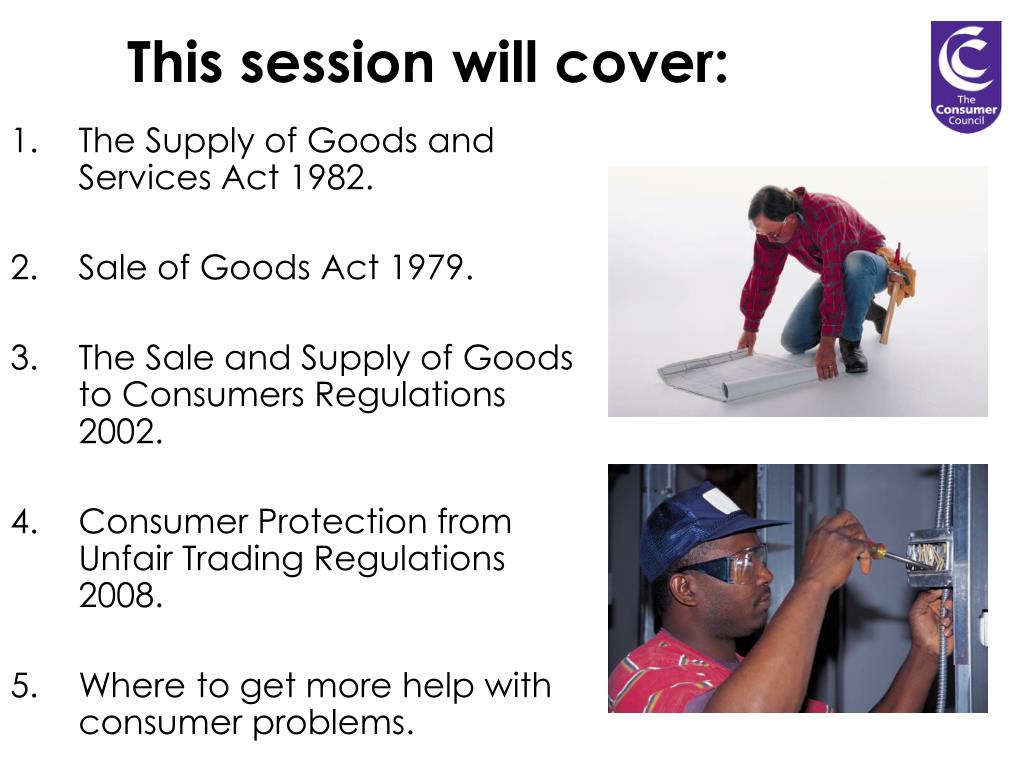 This session will cover:

The Consumer Council

1. The Supply of Goods and Services Act 1982.

2. Sale of Goods Act 1979.

3. The Sale and Supply of Goods to Consumers Regulations 2002.

4. Consumer Protection from Unfair Trading Regulations 2008.

5. Where to get more help with consumer problems.